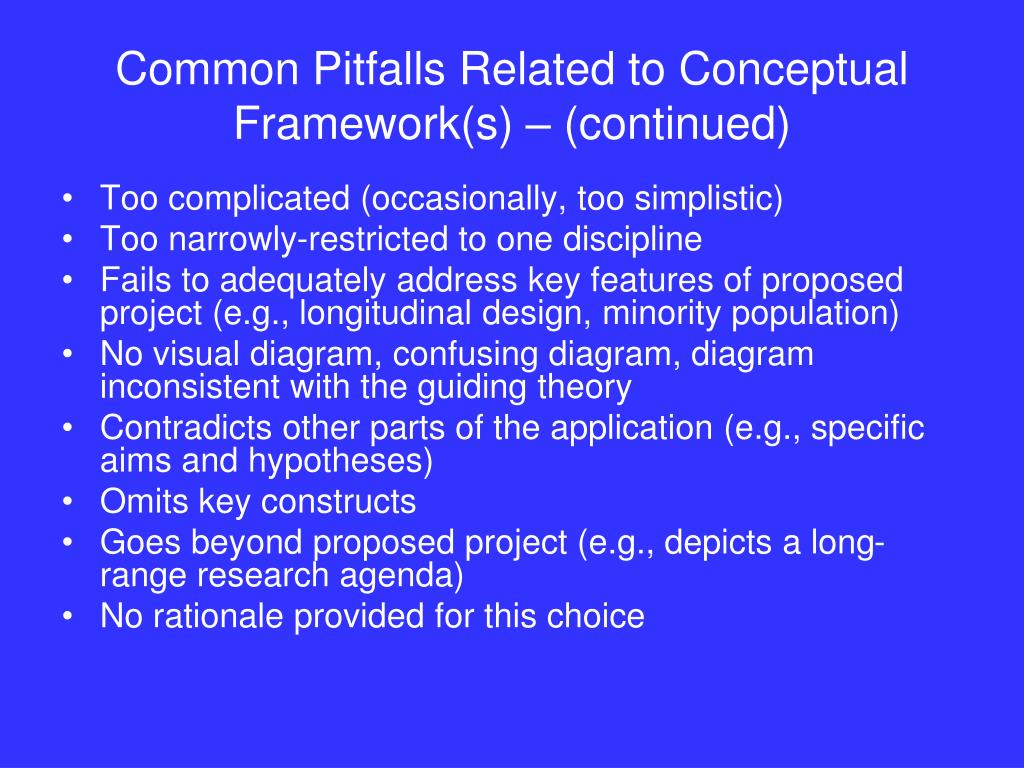 Common Pitfalls Related to Conceptual Framework(s) – (continued)

• Too complicated (occasionally, too simplistic)
• Too narrowly-restricted to one discipline
• Fails to adequately address key features of proposed project (e.g., longitudinal design, minority population)
• No visual diagram, confusing diagram, diagram inconsistent with the guiding theory
• Contradicts other parts of the application (e.g., specific aims and hypotheses)
• Omits key constructs
• Goes beyond proposed project (e.g., depicts a long-range research agenda)
• No rationale provided for this choice